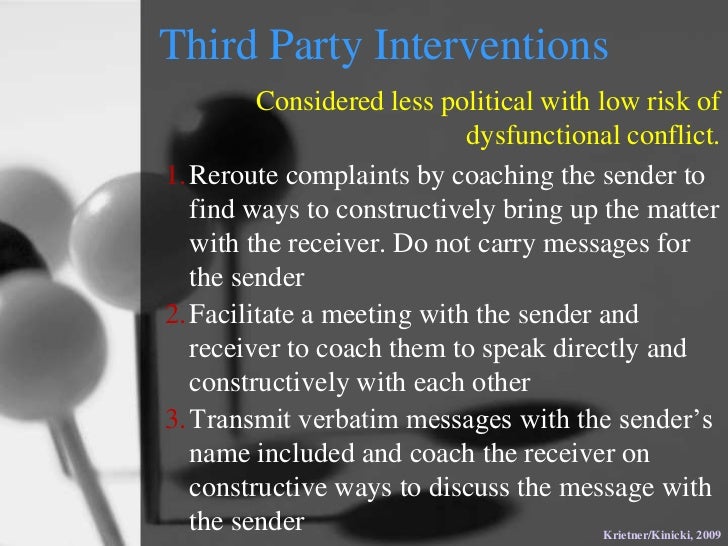 Third Party Interventions

Considered less political with low risk of dysfunctional conflict.

1. Reroute complaints by coaching the sender to find ways to constructively bring up the matter with the receiver. Do not carry messages for the sender
2. Facilitate a meeting with the sender and receiver to coach them to speak directly and constructively with each other
3. Transmit verbatim messages with the sender's name included and coach the receiver on constructive ways to discuss the message with the sender

Krietner/Kinicki, 2009